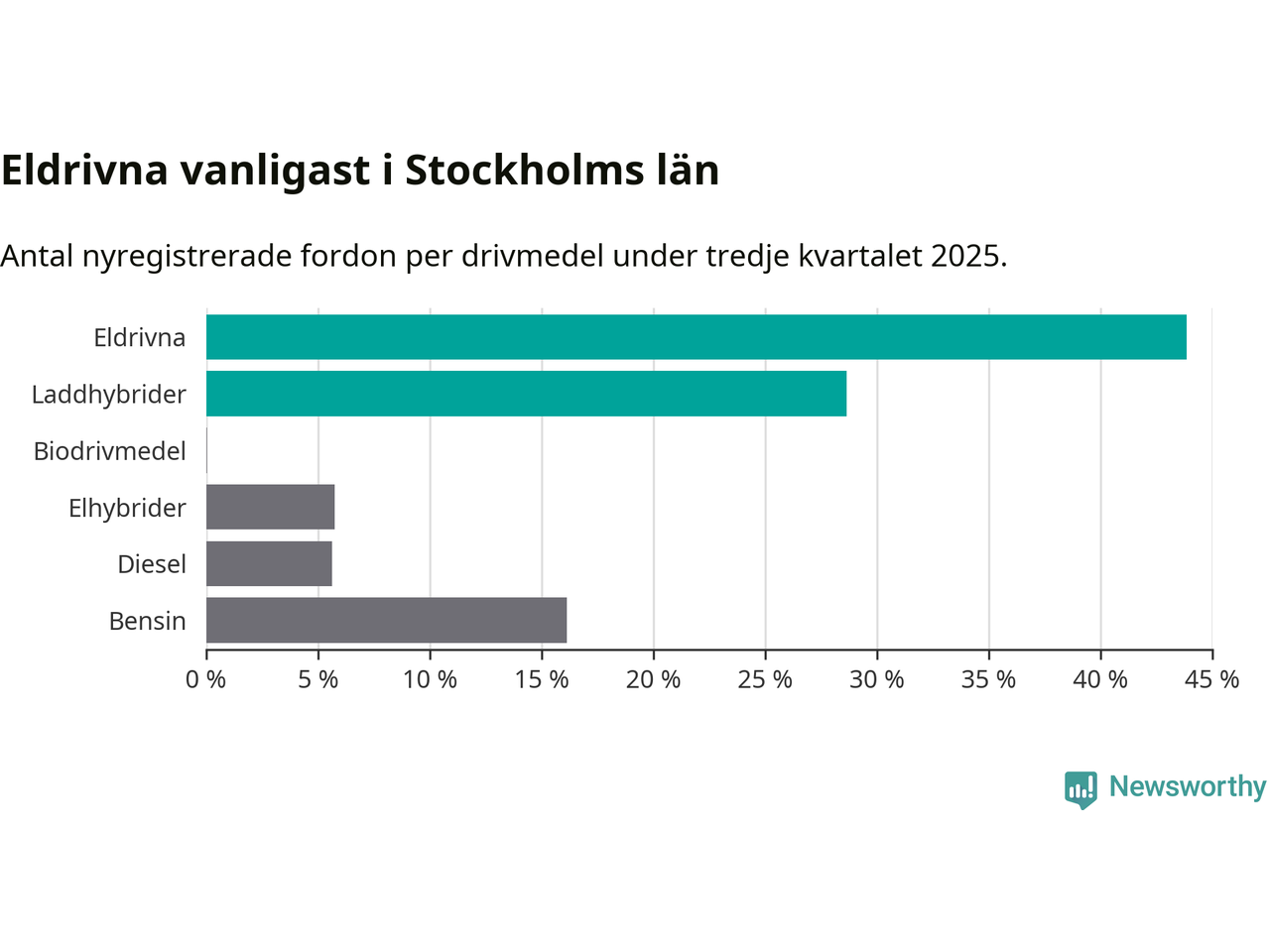 Eldrivna vanligast i Stockholms län

Antal nyregistrerade fordon per drivmedel under tredje kvartalet 2025.

Eldrivna
Laddhybrider
Biodrivmedel
Elhybrider
Diesel
Bensin

0 %
5 %
10 %
15 %
20 %
25 %
30 %
35 %
40 %
45 %

Newsworthy